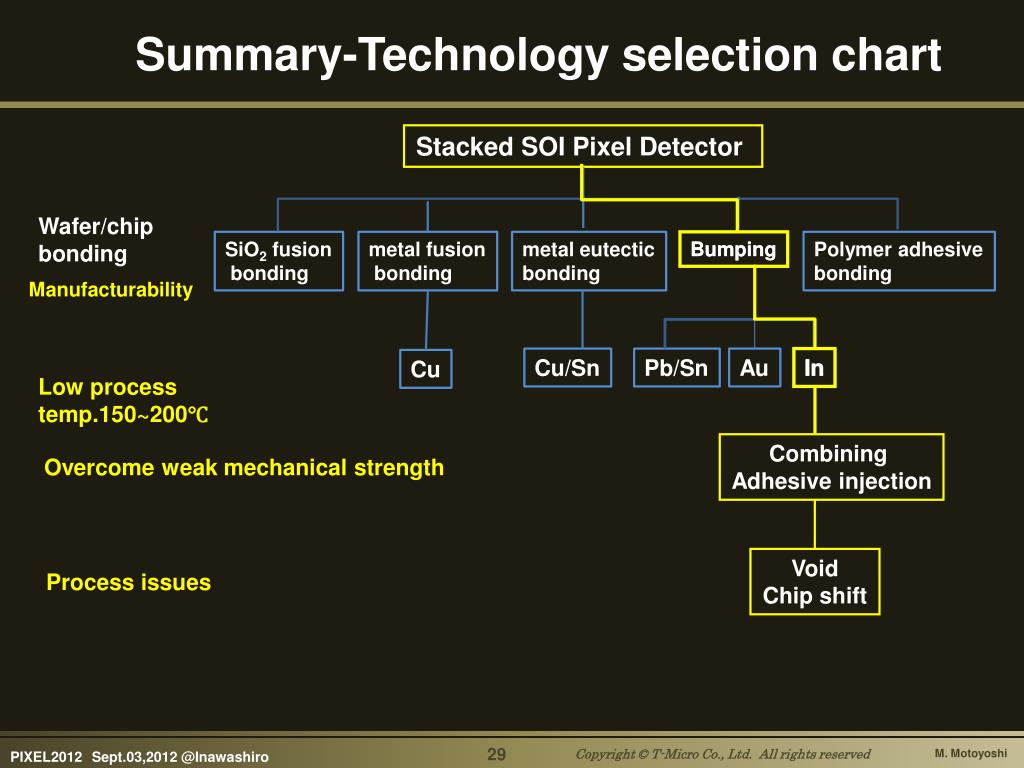 Summary-Technology selection chart

Stacked SOI Pixel Detector

Wafer/chip bonding

Manufacturability

$SiO_2$ fusion bonding

metal fusion bonding

metal eutectic bonding

Bumping

Polymer adhesive bonding

Cu

Cu/Sn

Pb/Sn

Au

In

Low process temp.150~200℃

Overcome weak mechanical strength

Combining Adhesive injection

Process issues

Void Chip shift

PIXEL2012 Sept.03,2012 @Inawashiro

29

Copyright © T-Micro Co., Ltd. All rights reserved

M. Motoyoshi